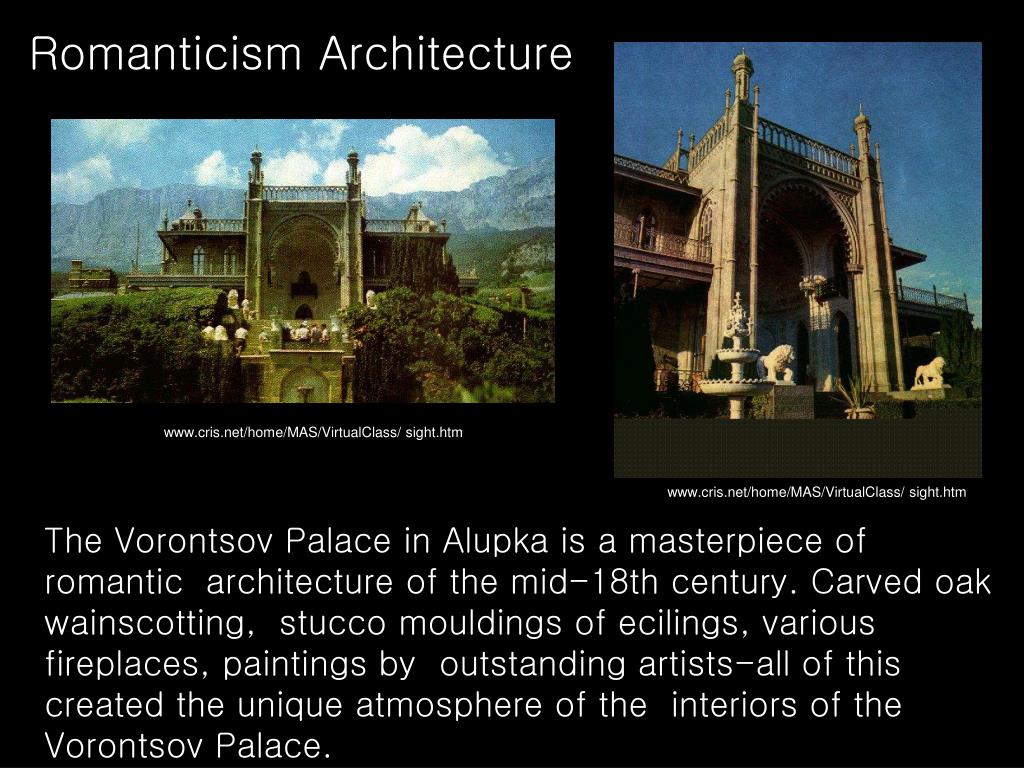 Romanticism Architecture

www.cris.net/home/MAS/VirtualClass/ sight.htm

www.cris.net/home/MAS/VirtualClass/ sight.htm

The Vorontsov Palace in Alupka is a masterpiece of romantic architecture of the mid-18th century. Carved oak wainscotting, stucco mouldings of ecilings, various fireplaces, paintings by outstanding artists-all of this created the unique atmosphere of the interiors of the Vorontsov Palace.